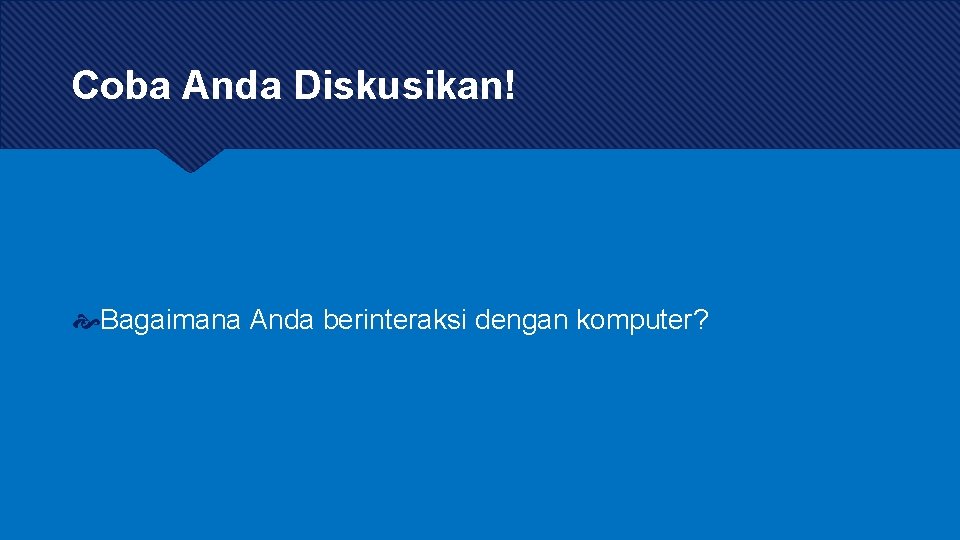 Coba Anda Diskusikan!

Bagaimana Anda berinteraksi dengan komputer?